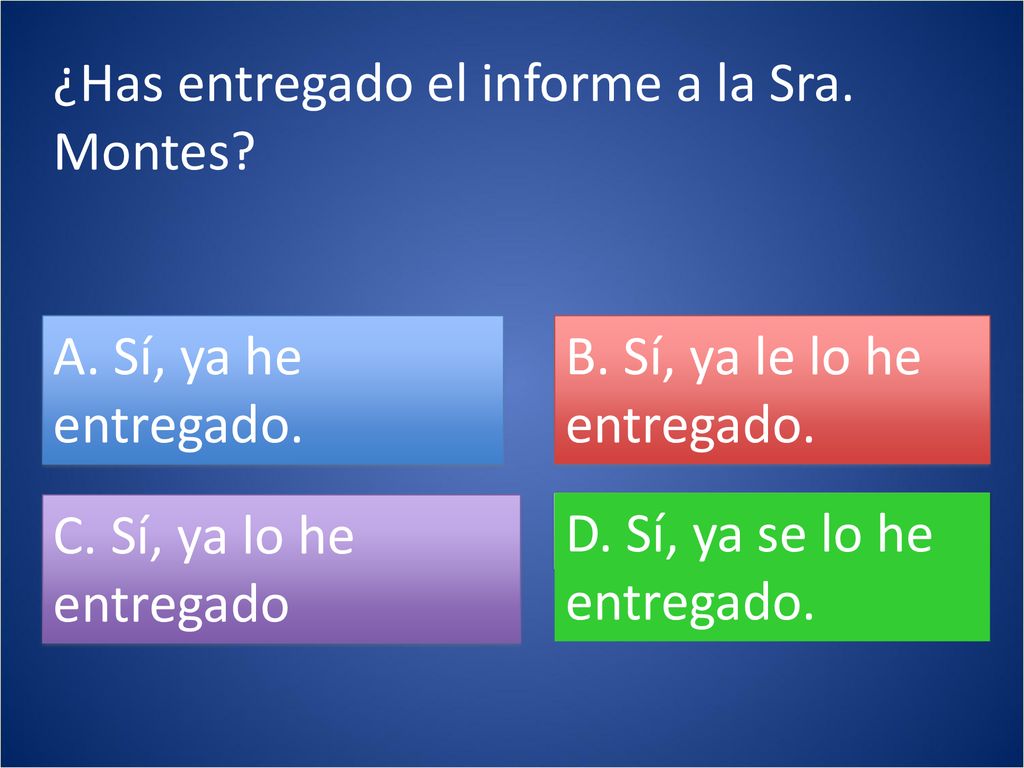 ¿Has entregado el informe a la Sra. Montes?

A. Sí, ya he entregado.

B. Sí, ya le lo he entregado.

C. Sí, ya lo he entregado

D. Sí, ya se lo he entregado.